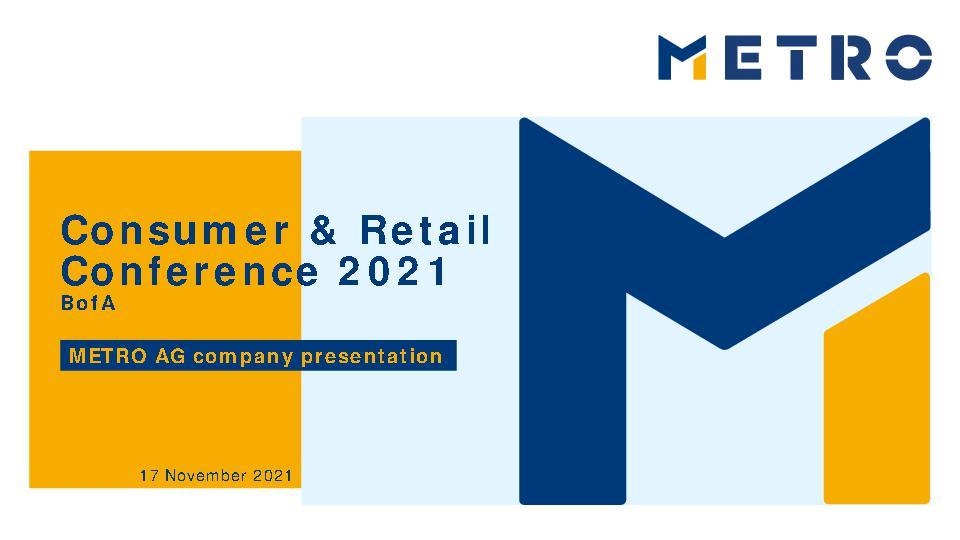 METRO

Consumer & Retail Conference 2021
BofA

METRO AG company presentation

17 November 2021